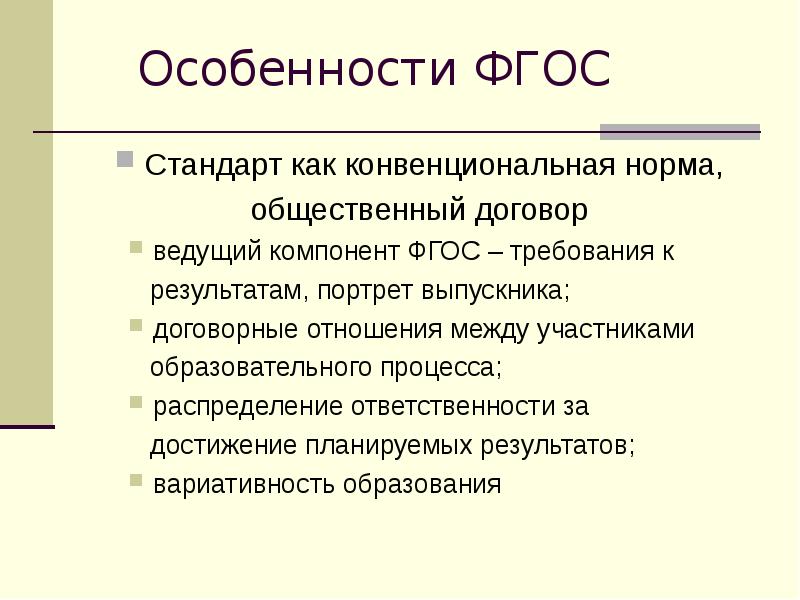 Особенности ФГОС

Стандарт как конвенциональная норма, общественный договор

ведущий компонент ФГОС – требования к результатам, портрет выпускника;

договорные отношения между участниками образовательного процесса;

распределение ответственности за достижение планируемых результатов;

вариативность образования